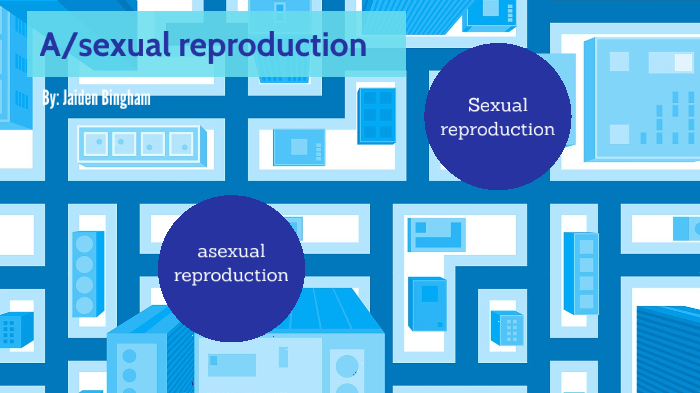 A/sexual reproduction

By: Jaiden Bingham

Sexual reproduction

asexual reproduction